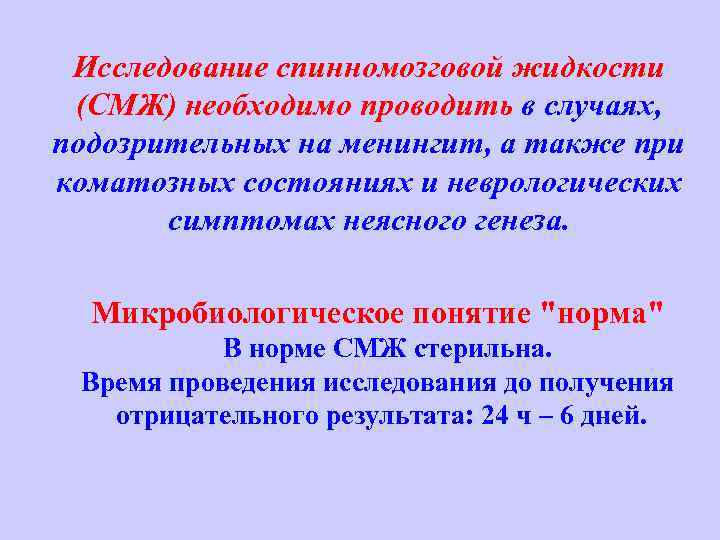 Исследование спинномозговой жидкости (СМЖ) необходимо проводить в случаях, подозрительных на менингит, а также при коматозных состояниях и неврологических симптомах неясного генеза.

Микробиологическое понятие "норма"
В норме СМЖ стерильна.
Время проведения исследования до получения отрицательного результата: 24 ч – 6 дней.